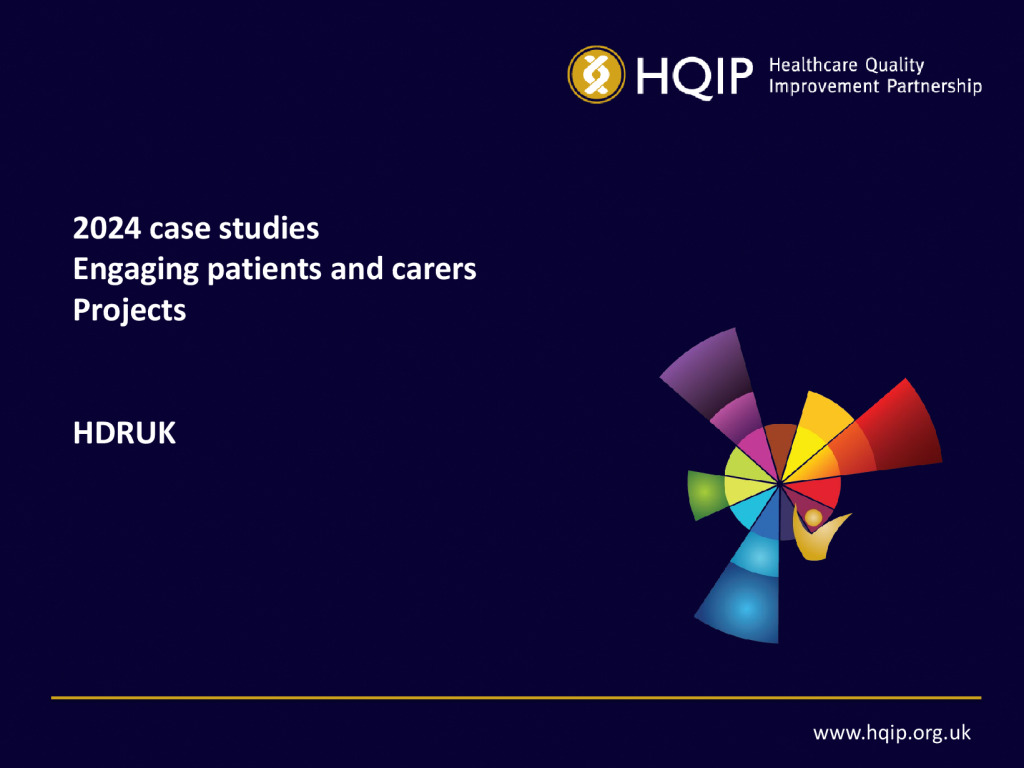 HQIP Healthcare Quality Improvement Partnership

2024 case studies
Engaging patients and carers
Projects

HDRUK

www.hqip.org.uk